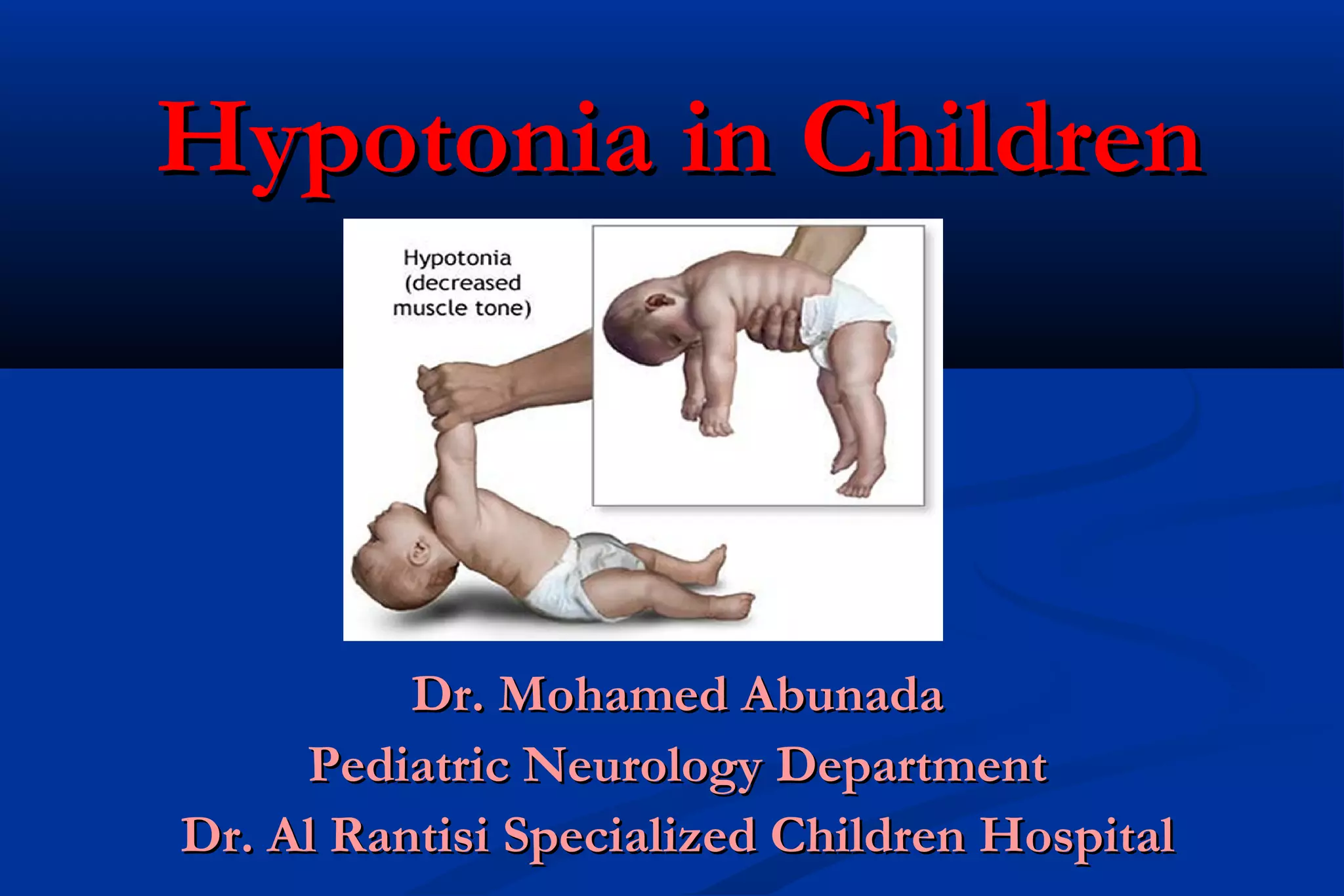 Hypotonia in Children

Hypotonia (decreased muscle tone)

Dr. Mohamed Abunada
Pediatric Neurology Department
Dr. Al Rantisi Specialized Children Hospital